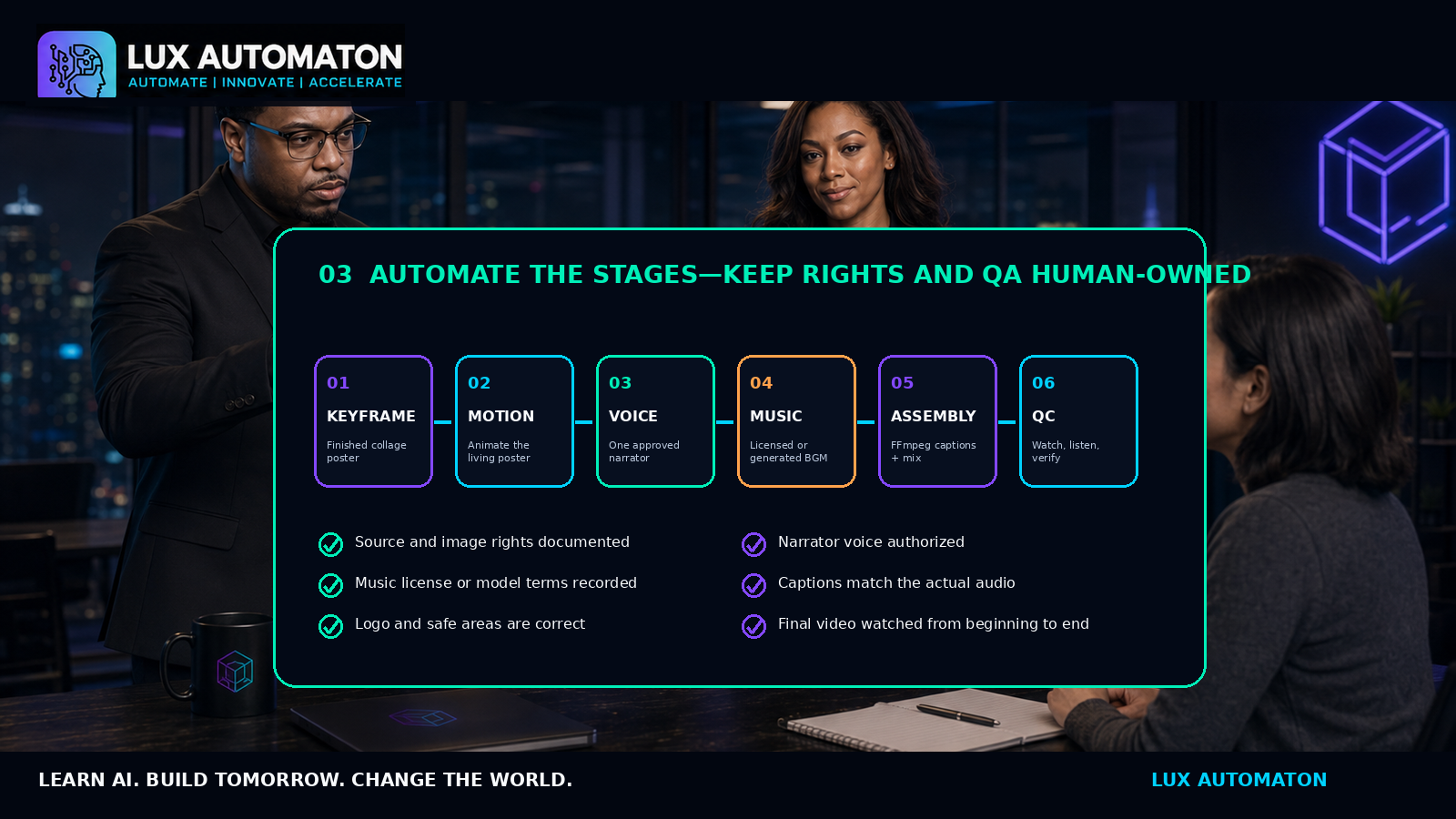 LUX AUTOMATON
AUTOMATE | INNOVATE | ACCELERATE

03 AUTOMATE THE STAGES—KEEP RIGHTS AND QA HUMAN-OWNED

01
KEYFRAME
Finished collage poster

02
MOTION
Animate the living poster

03
VOICE
One approved narrator

04
MUSIC
Licensed or generated BGM

05
ASSEMBLY
FFmpeg captions + mix

06
QC
Watch, listen, verify

Source and image rights documented

Music license or model terms recorded

Logo and safe areas are correct

Narrator voice authorized

Captions match the actual audio

Final video watched from beginning to end

LEARN AI. BUILD TOMORROW. CHANGE THE WORLD.

LUX AUTOMATON